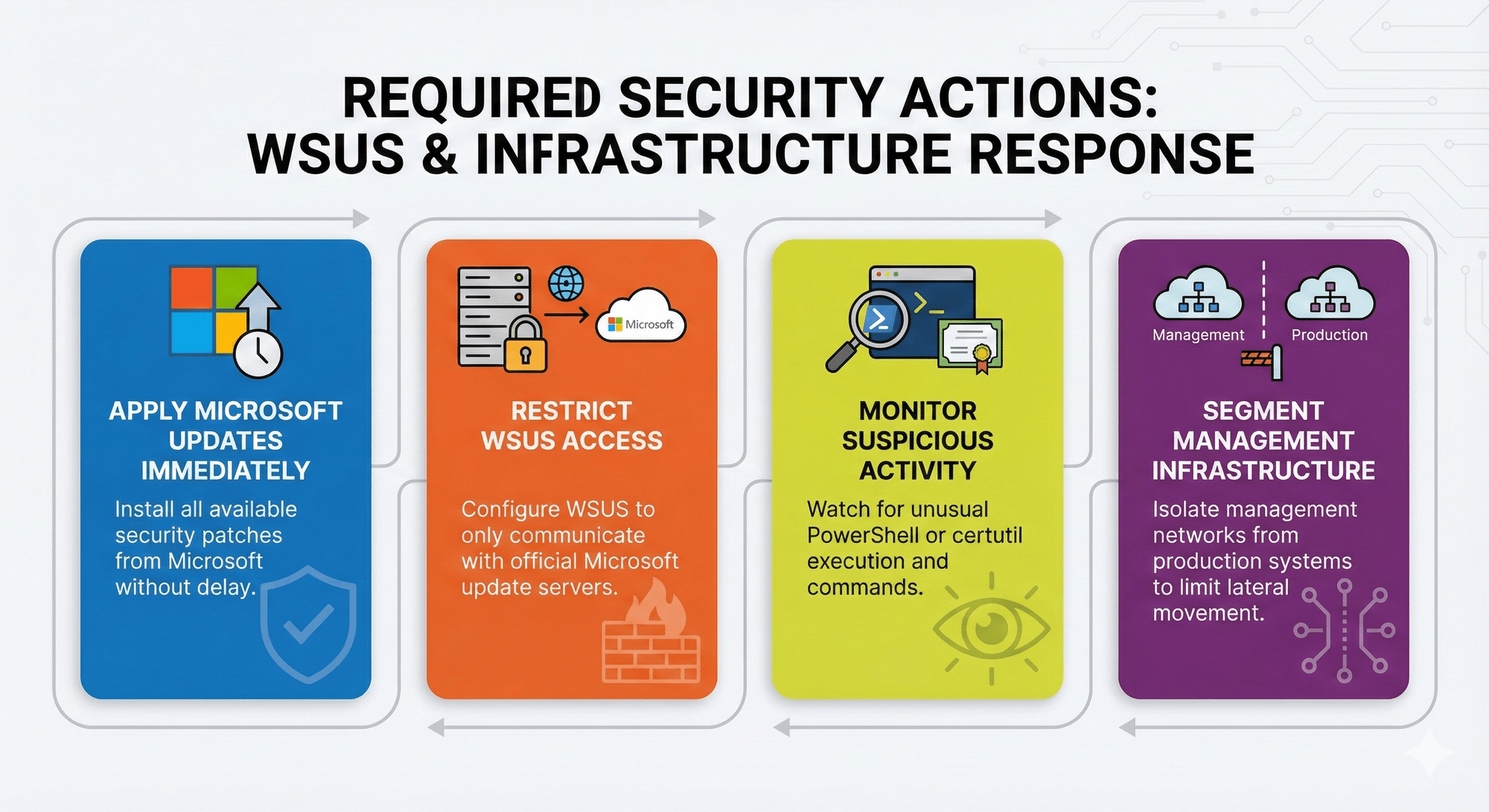 REQUIRED SECURITY ACTIONS:
WSUS & INFRASTRUCTURE RESPONSE

APPLY MICROSOFT UPDATES IMMEDIATELY

Install all available security patches from Microsoft without delay.

Microsoft

RESTRICT WSUS ACCESS

Configure WSUS to only communicate with official Microsoft update servers.

MONITOR SUSPICIOUS ACTIVITY

Watch for unusual PowerShell or certutil execution and commands.

Management

Production

SEGMENT MANAGEMENT INFRASTRUCTURE

Isolate management networks from production systems to limit lateral movement.